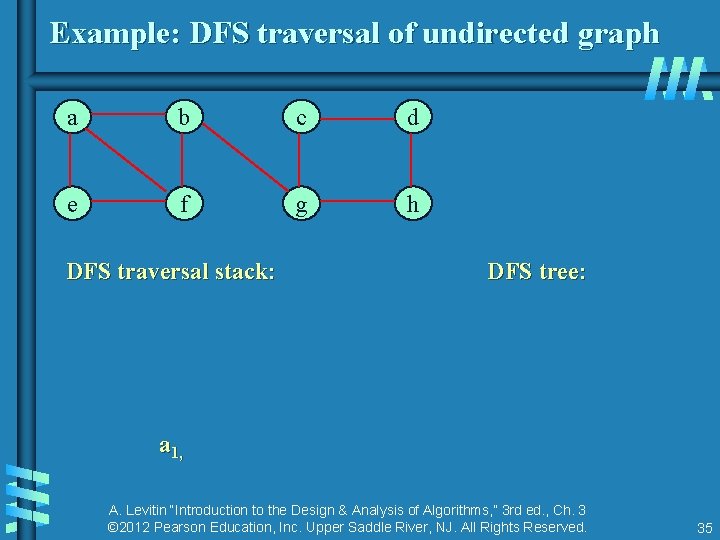 Example: DFS traversal of undirected graph

a b c d
e f g h

DFS traversal stack:

DFS tree:

$a_{1,}$

A. Levitin "Introduction to the Design & Analysis of Algorithms," 3rd ed., Ch. 3
©2012 Pearson Education, Inc. Upper Saddle River, NJ. All Rights Reserved.

35